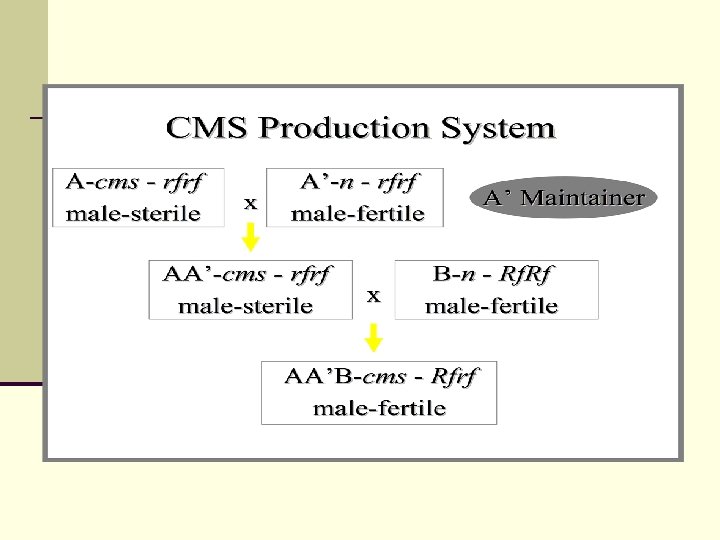 CMS Production System

A-cms - rfrf
male-sterile

x

A'-n - rfrf
male-fertile

A' Maintainer

AA'-cms - rfrf
male-sterile

x

B-n - RfRf
male-fertile

AA'B-cms - Rfrf
male-fertile